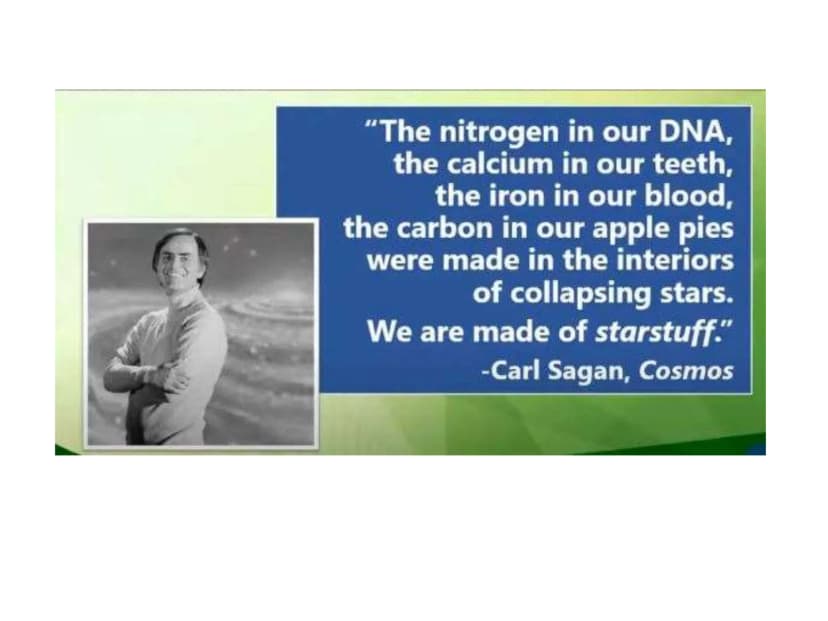 "The nitrogen in our DNA, the calcium in our teeth, the iron in our blood, the carbon in our apple pies were made in the interiors of collapsing stars.

We are made of starstuff."

-Carl Sagan, Cosmos